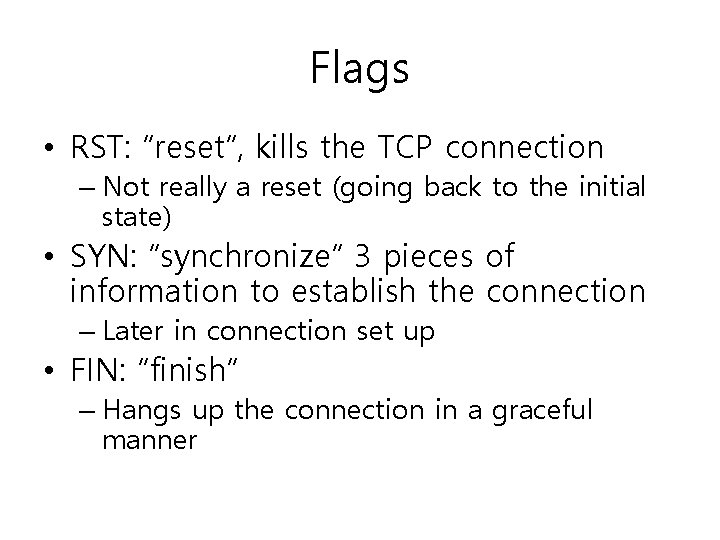 Flags

• RST: "reset", kills the TCP connection
– Not really a reset (going back to the initial state)
• SYN: "synchronize" 3 pieces of information to establish the connection
– Later in connection set up
• FIN: "finish"
– Hangs up the connection in a graceful manner